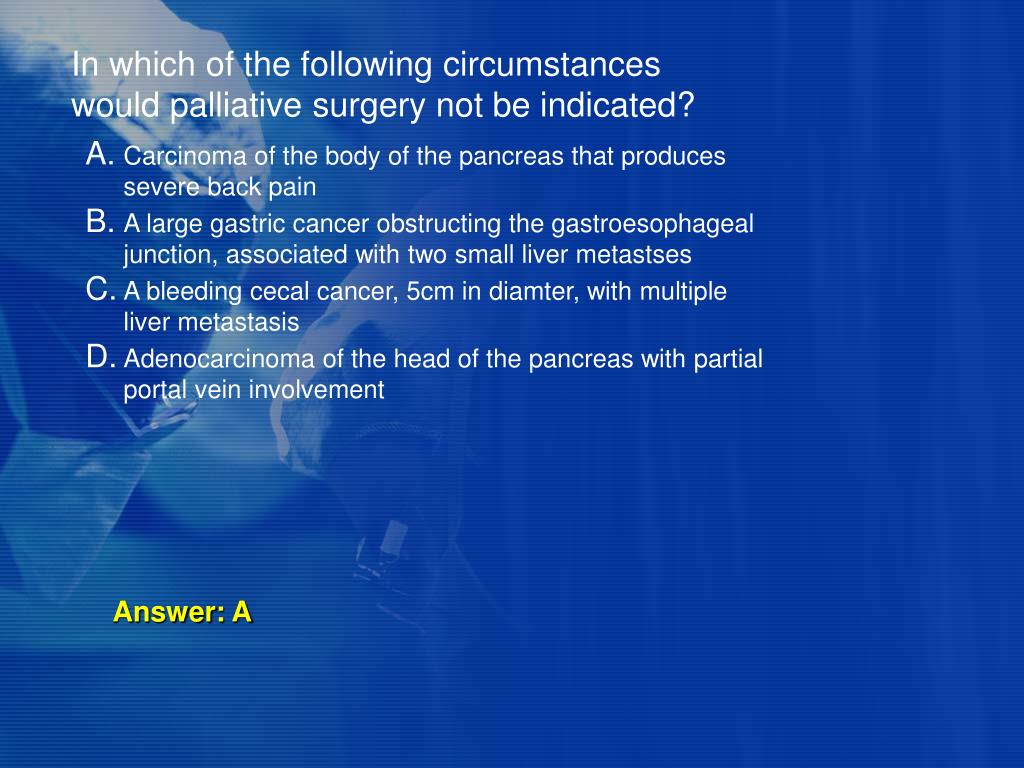 In which of the following circumstances would palliative surgery not be indicated?

A. Carcinoma of the body of the pancreas that produces severe back pain

B. A large gastric cancer obstructing the gastroesophageal junction, associated with two small liver metastses

C. A bleeding cecal cancer, 5cm in diamter, with multiple liver metastasis

D. Adenocarcinoma of the head of the pancreas with partial portal vein involvement

Answer: A